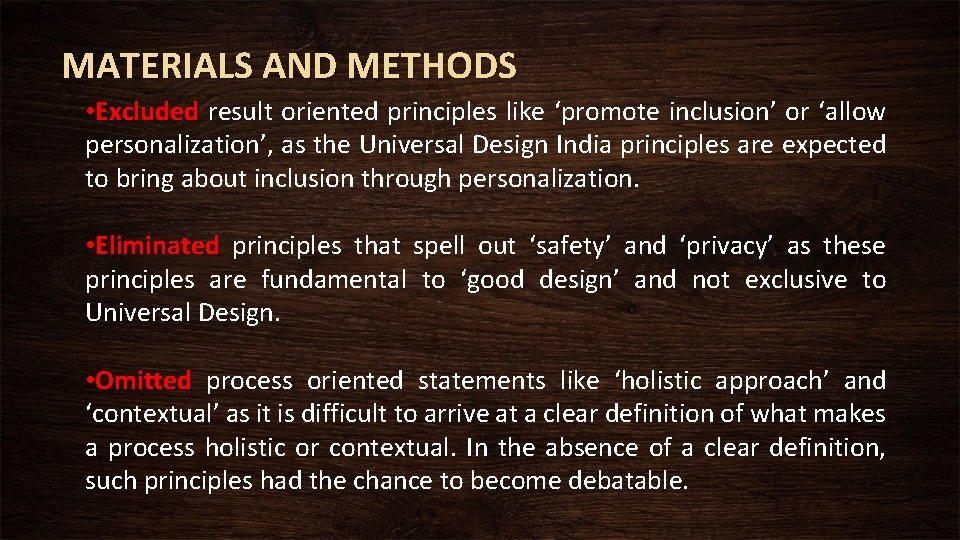 MATERIALS AND METHODS

•Excluded result oriented principles like ‘promote inclusion’ or ‘allow personalization’, as the Universal Design India principles are expected to bring about inclusion through personalization.

•Eliminated principles that spell out ‘safety’ and ‘privacy’ as these principles are fundamental to ‘good design’ and not exclusive to Universal Design.

•Omitted process oriented statements like ‘holistic approach’ and ‘contextual’ as it is difficult to arrive at a clear definition of what makes a process holistic or contextual. In the absence of a clear definition, such principles had the chance to become debatable.